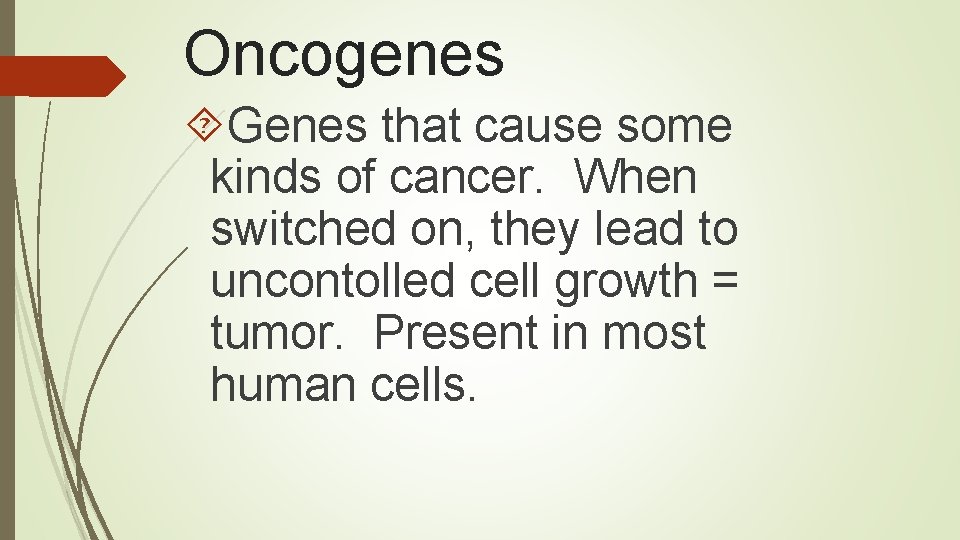 Oncogenes

Genes that cause some kinds of cancer. When switched on, they lead to uncontolled cell growth = tumor. Present in most human cells.